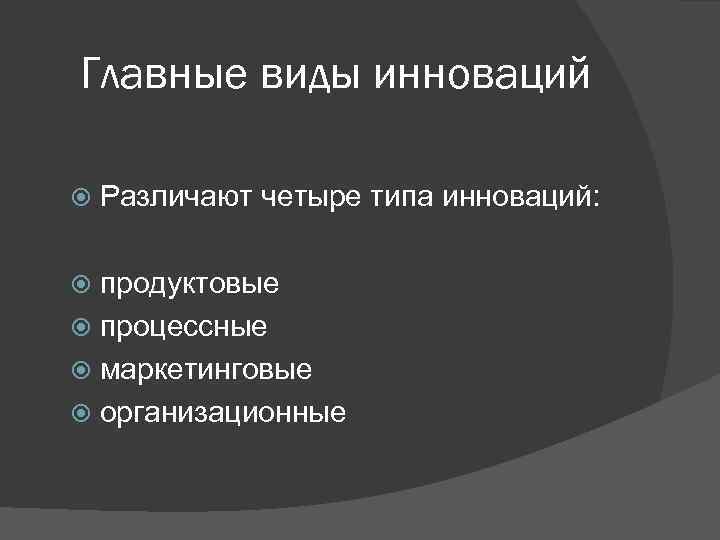 Главные виды инноваций

Различают четыре типа инноваций:

продуктовые
процессные
маркетинговые
организационные